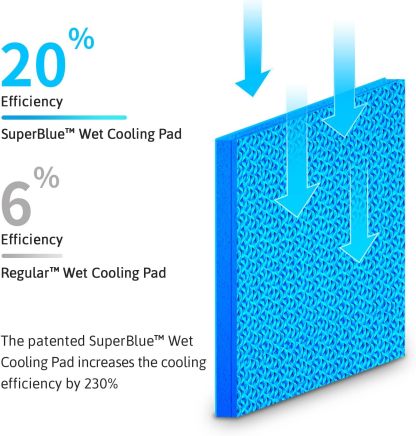 20%
Efficiency
SuperBlue™ Wet Cooling Pad

6%
Efficiency
Regular™ Wet Cooling Pad

The patented SuperBlue™ Wet Cooling Pad increases the cooling efficiency by 230%